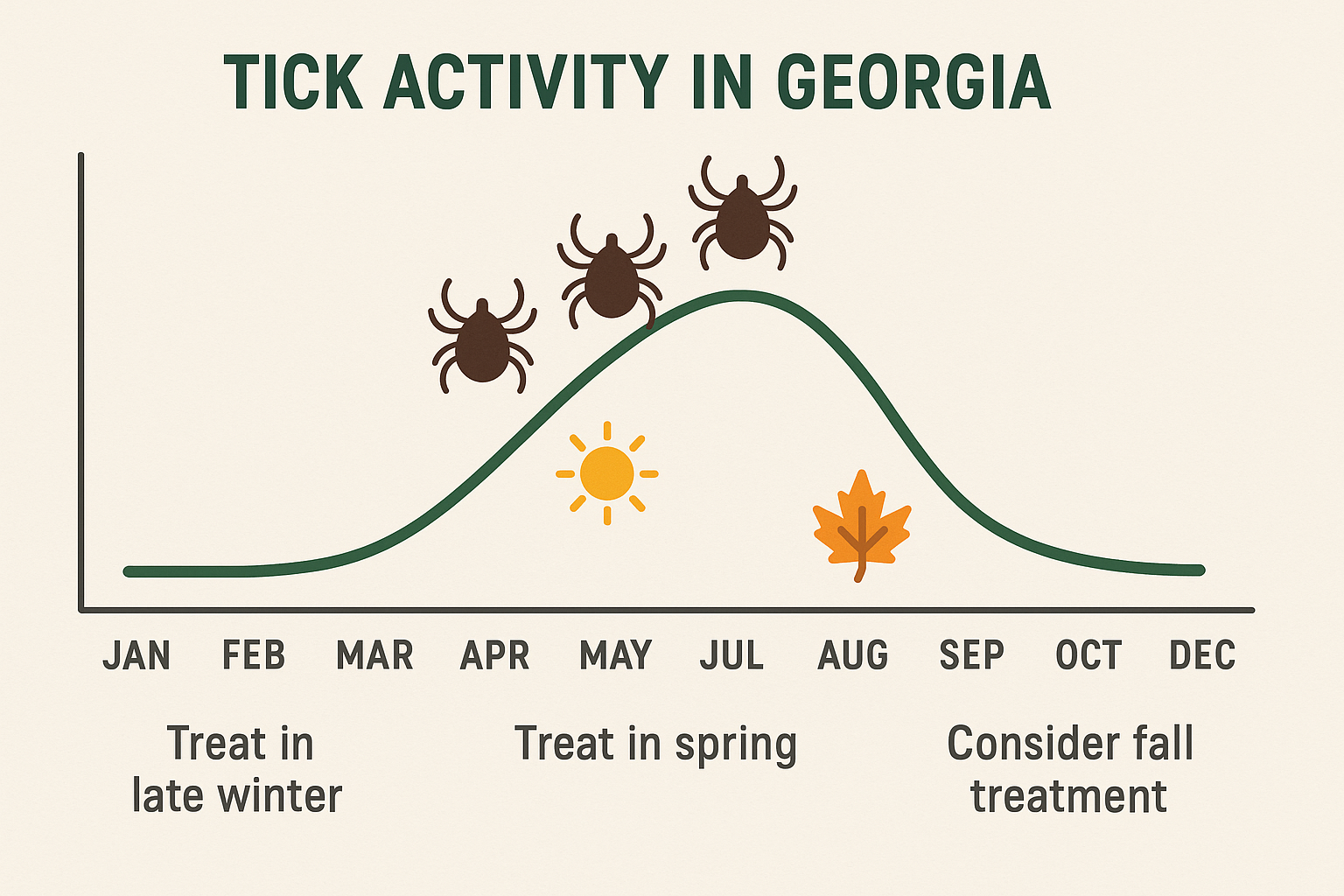 TICK ACTIVITY IN GEORGIA

JAN FEB MAR APR MAY JUL AUG SEP OCT DEC

Treat in late winter

Treat in spring

Consider fall treatment